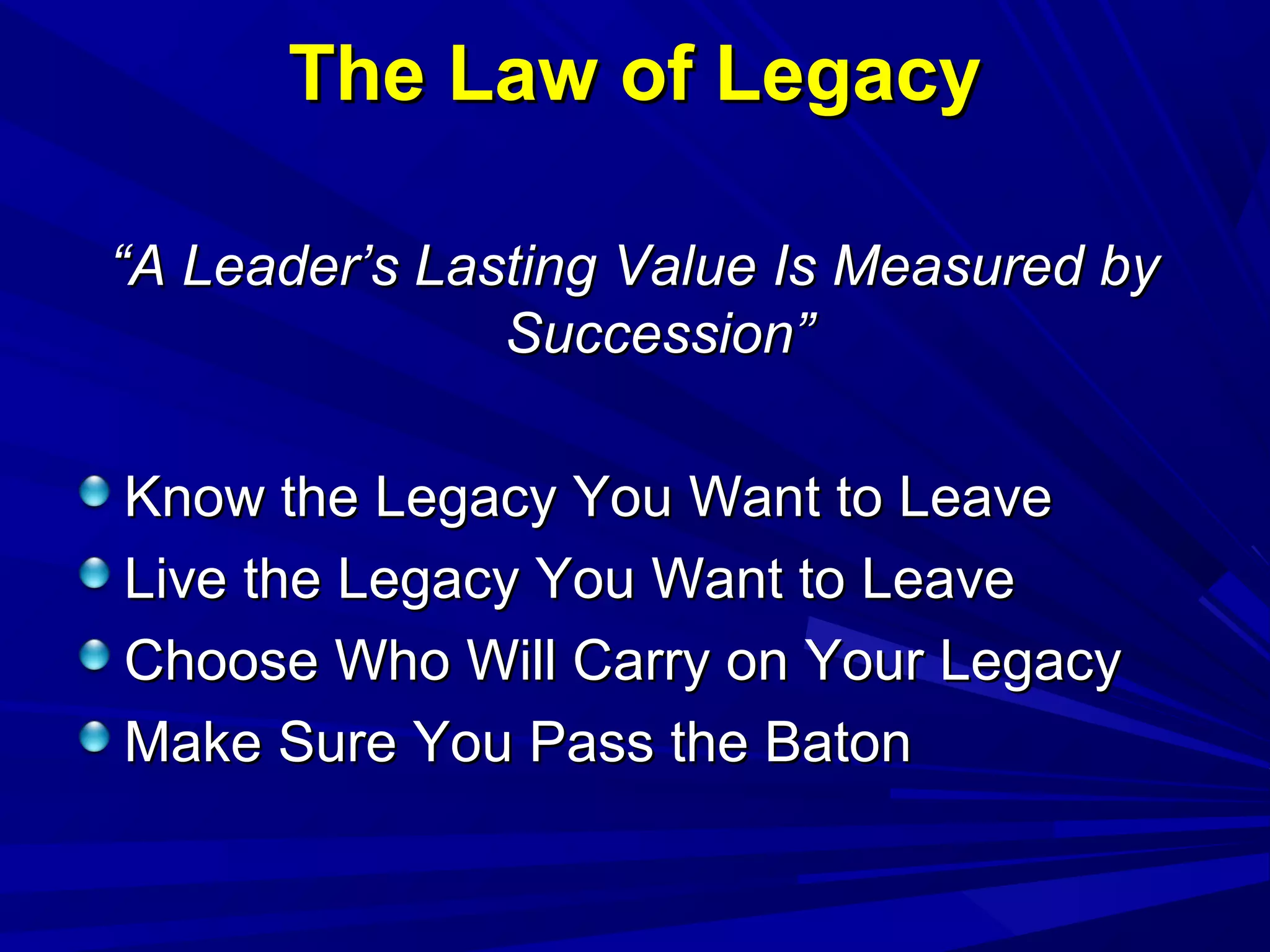 The Law of Legacy

“A Leader’s Lasting Value Is Measured by Succession”

- Know the Legacy You Want to Leave
- Live the Legacy You Want to Leave
- Choose Who Will Carry on Your Legacy
- Make Sure You Pass the Baton